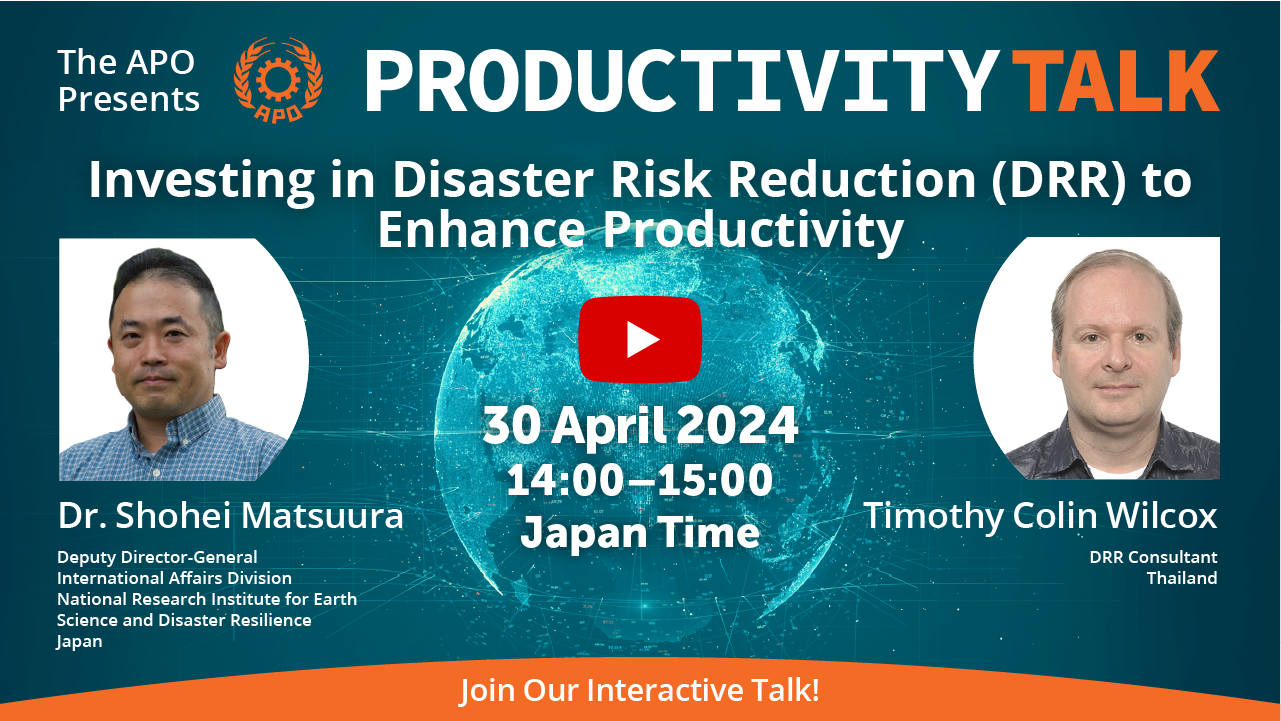 The APO Presents

APO

PRODUCTIVITY TALK

Investing in Disaster Risk Reduction (DRR) to Enhance Productivity

30 April 2024
14:00–15:00
Japan Time

Dr. Shohei Matsuura

Deputy Director-General
International Affairs Division
National Research Institute for Earth Science and Disaster Resilience
Japan

Timothy Colin Wilcox

DRR Consultant
Thailand

Join Our Interactive Talk!